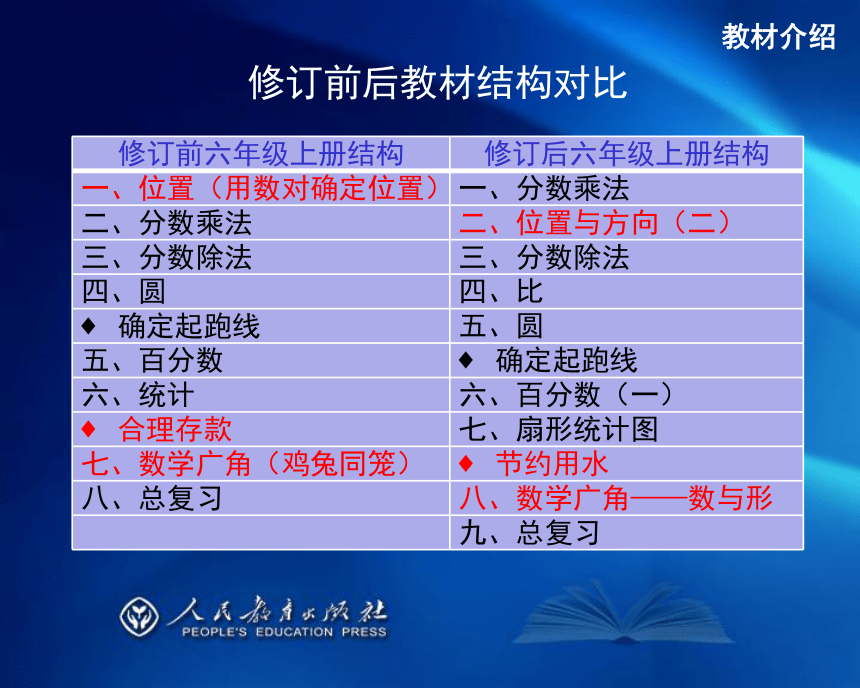 教材介绍

修订前后教材结构对比

| 修订前六年级上册结构 | 修订后六年级上册结构 |
|---|---|
| 一、位置（用数对确定位置） | 一、分数乘法 |
| 二、分数乘法 | 二、位置与方向（二） |
| 三、分数除法 | 三、分数除法 |
| 四、圆 | 四、比 |
| ♦ 确定起跑线 | 五、圆 |
| 五、百分数 | ♦ 确定起跑线 |
| 六、统计 | 六、百分数（一） |
| ♦ 合理存款 | 七、扇形统计图 |
| 七、数学广角（鸡兔同笼） | ♦ 节约用水 |
| 八、总复习 | 八、数学广角——数与形 |
|  | 九、总复习 |

人民教育出版社
PEOPLE'S EDUCATION PRESS